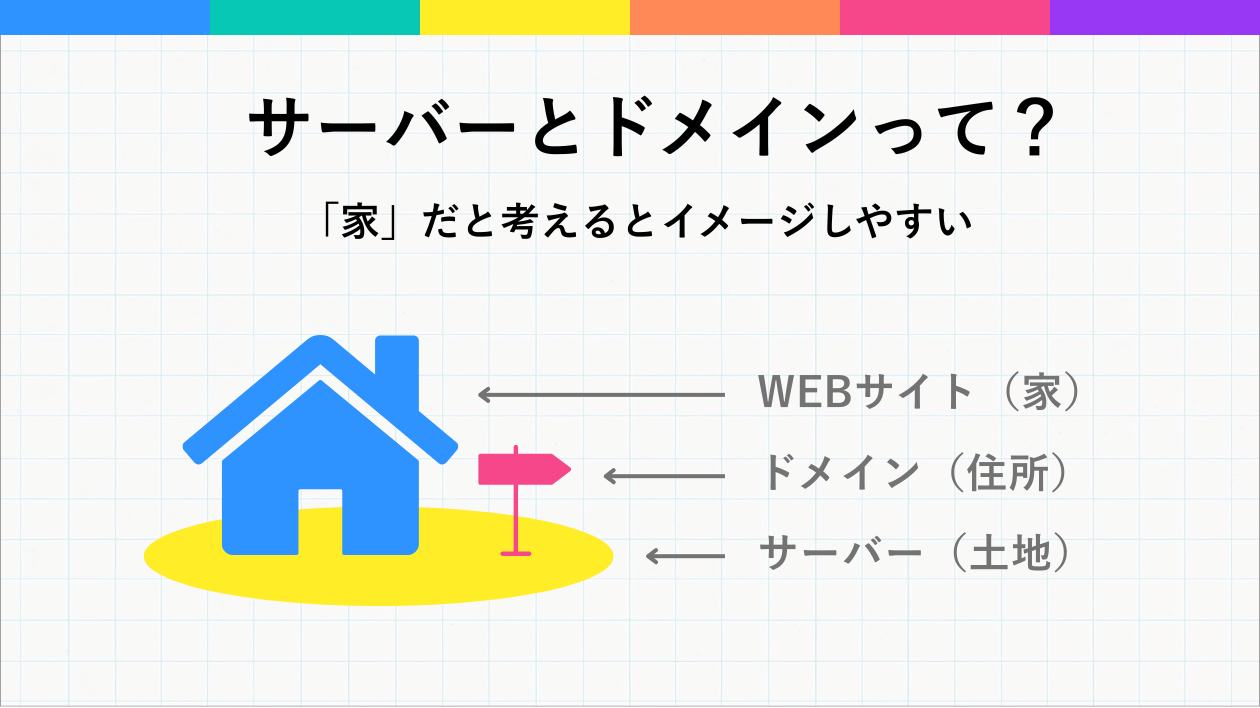 サーバーとドメインって？

「家」だと考えるとイメージしやすい

WEBサイト（家）

ドメイン（住所）

サーバー（土地）